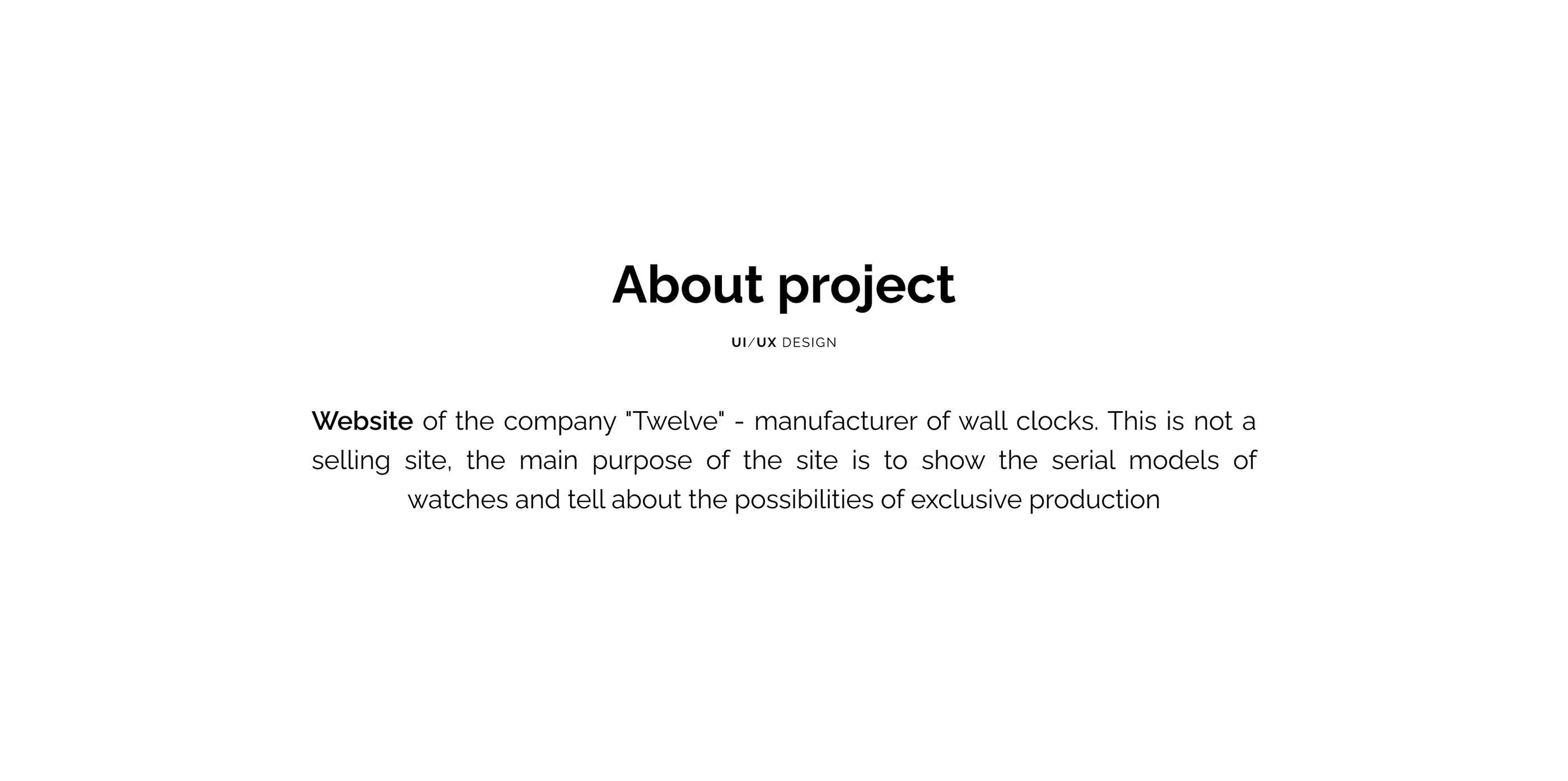 About project

UI/UX DESIGN

Website of the company "Twelve" - manufacturer of wall clocks. This is not a selling site, the main purpose of the site is to show the serial models of watches and tell about the possibilities of exclusive production